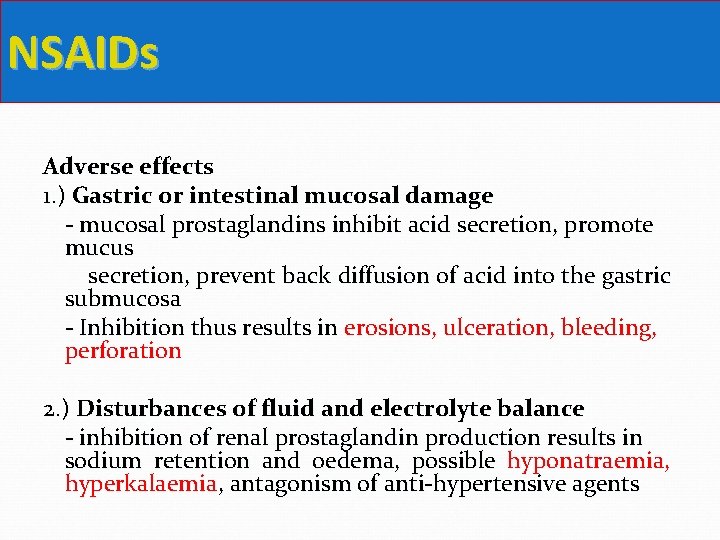 NSAIDs

Adverse effects
1.) Gastric or intestinal mucosal damage
- mucosal prostaglandins inhibit acid secretion, promote mucus
secretion, prevent back diffusion of acid into the gastric submucosa
- Inhibition thus results in erosions, ulceration, bleeding, perforation

2.) Disturbances of fluid and electrolyte balance
- inhibition of renal prostaglandin production results in sodium retention and oedema, possible hyponatraemia, hyperkalaemia, antagonism of anti-hypertensive agents